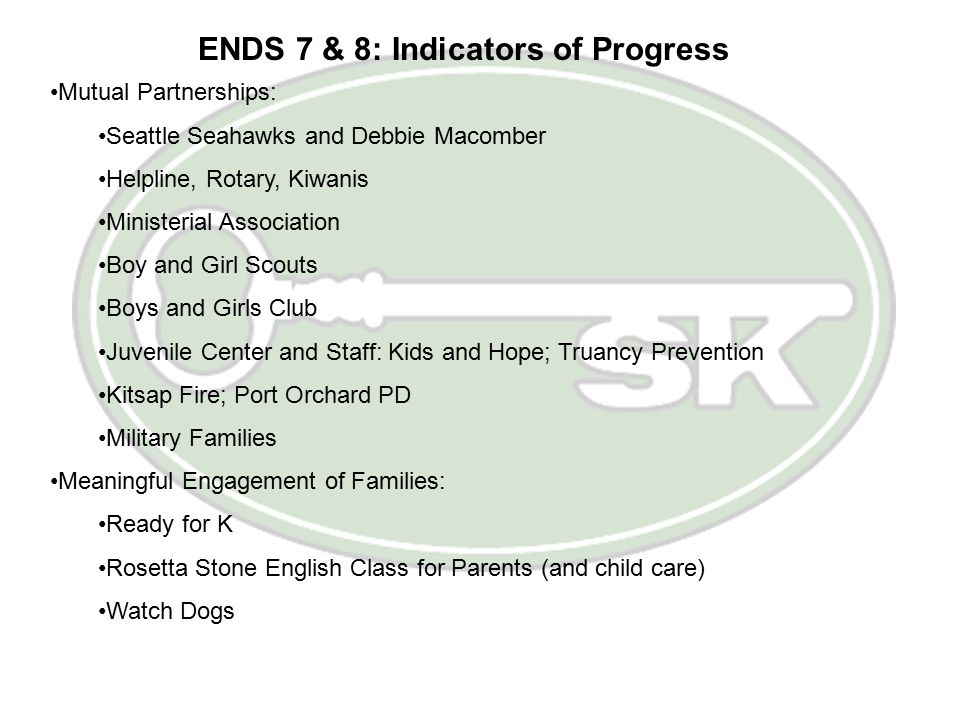 ENDS 7 & 8: Indicators of Progress

•Mutual Partnerships:

•Seattle Seahawks and Debbie Macomber

•Helpline, Rotary, Kiwanis

•Ministerial Association

•Boy and Girl Scouts

•Boys and Girls Club

•Juvenile Center and Staff: Kids and Hope; Truancy Prevention

•Kitsap Fire; Port Orchard PD

•Military Families

•Meaningful Engagement of Families:

•Ready for K

•Rosetta Stone English Class for Parents (and child care)

•Watch Dogs

SK